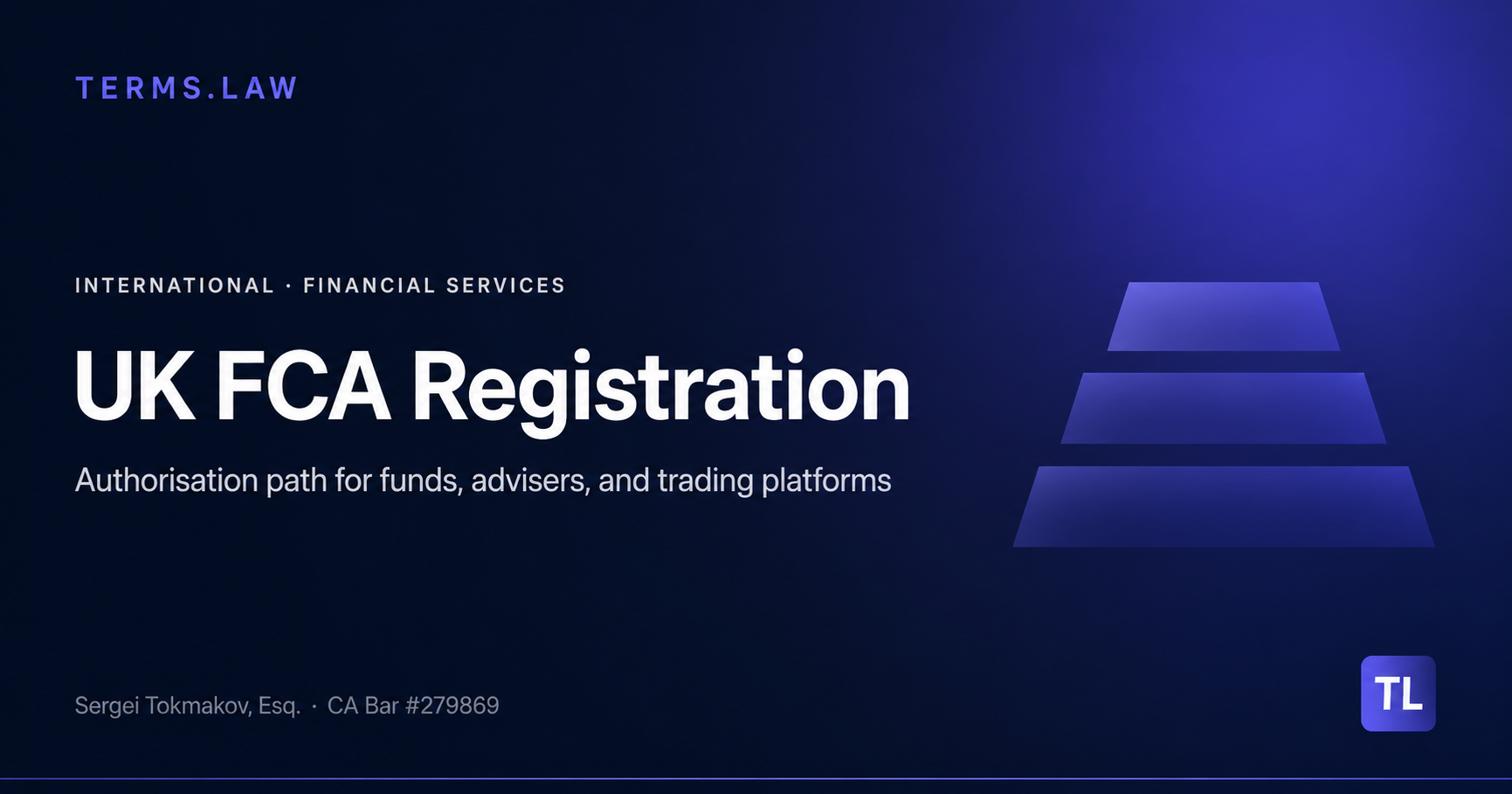 TERMS.LAW

INTERNATIONAL · FINANCIAL SERVICES

UK FCA Registration

Authorisation path for funds, advisers, and trading platforms

Sergei Tokmakov, Esq. · CA Bar #279869

TL